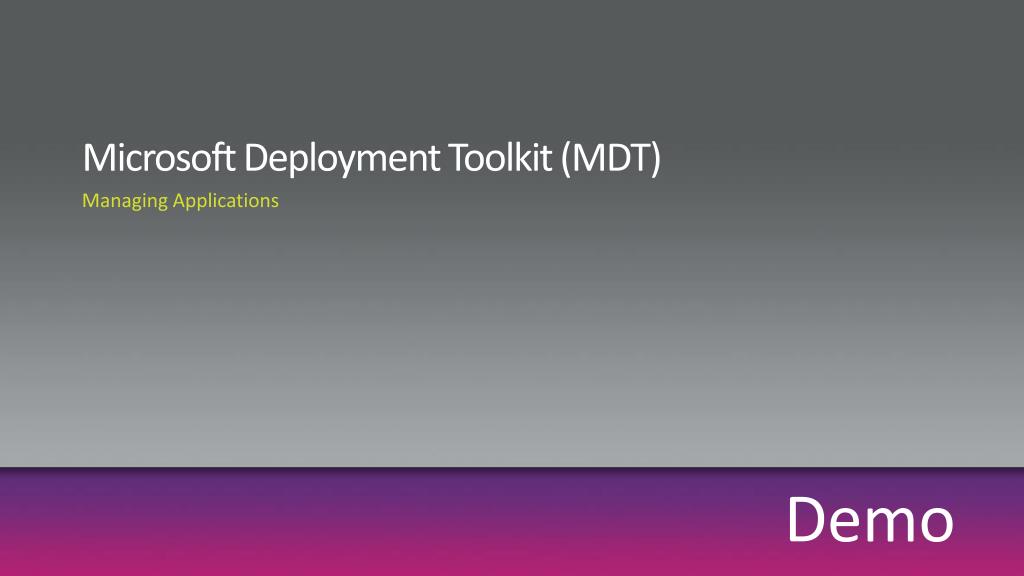 Microsoft Deployment Toolkit (MDT)

Managing Applications

Demo